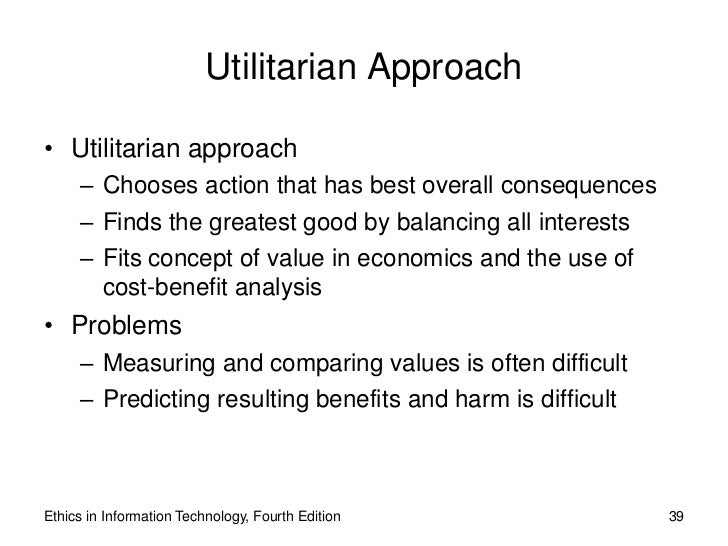 Utilitarian Approach

• Utilitarian approach
– Chooses action that has best overall consequences
– Finds the greatest good by balancing all interests
– Fits concept of value in economics and the use of cost-benefit analysis

• Problems
– Measuring and comparing values is often difficult
– Predicting resulting benefits and harm is difficult

Ethics in Information Technology, Fourth Edition
39